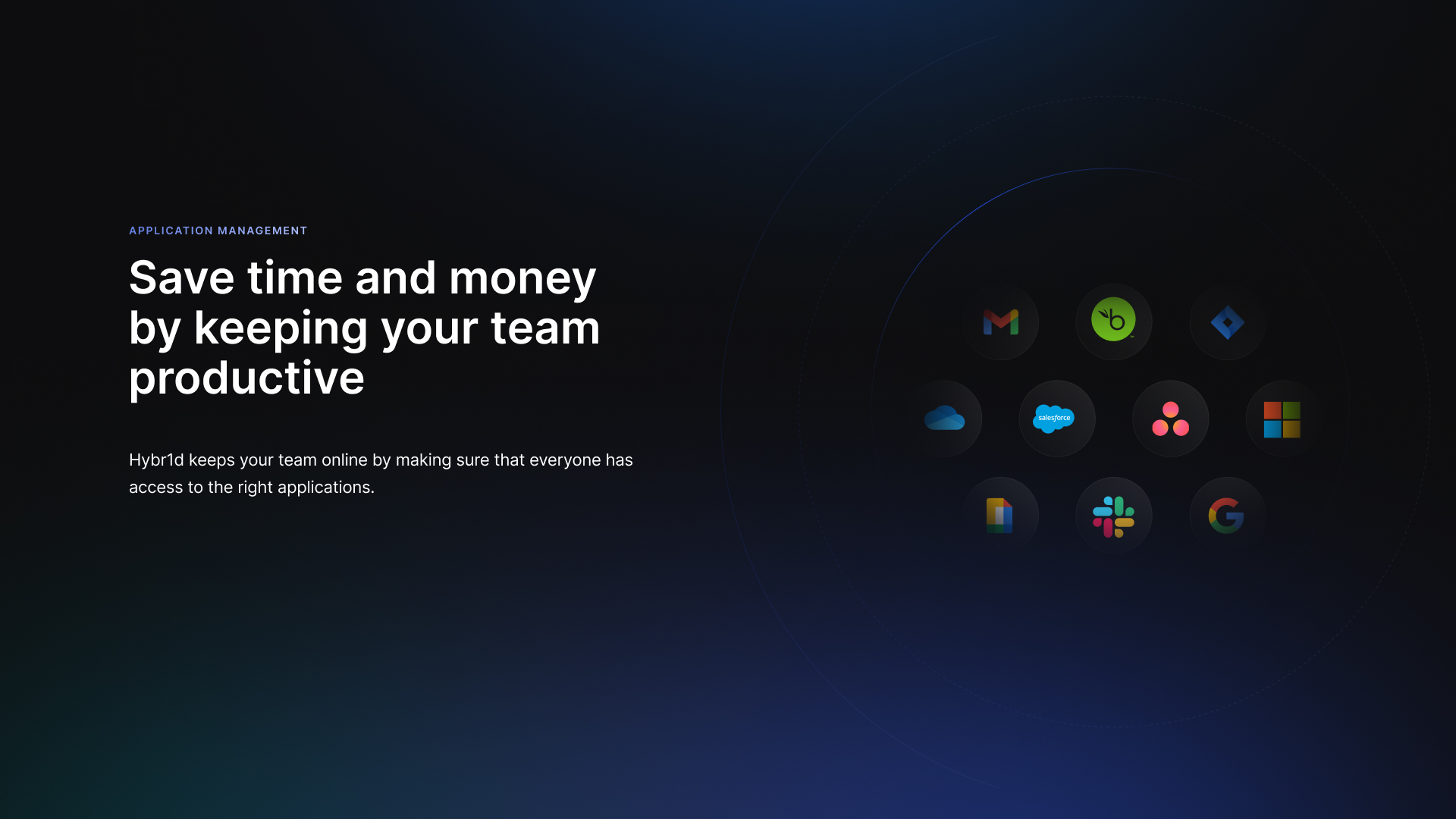 APPLICATION MANAGEMENT

Save time and money by keeping your team productive

Hybr1d keeps your team online by making sure that everyone has access to the right applications.

salesforce